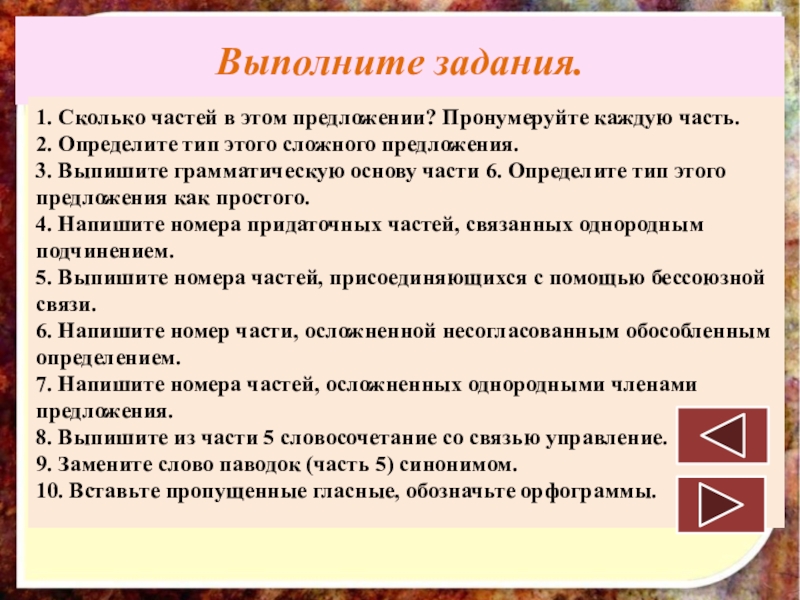 Выполните задания.

1. Сколько частей в этом предложении? Пронумеруйте каждую часть.
2. Определите тип этого сложного предложения.
3. Выпишите грамматическую основу части 6. Определите тип этого предложения как простого.
4. Напишите номера придаточных частей, связанных однородным подчинением.
5. Выпишите номера частей, присоединяющихся с помощью бессоюзной связи.
6. Напишите номер части, осложненной несогласованным обособленным определением.
7. Напишите номера частей, осложненных однородными членами предложения.
8. Выпишите из части 5 словосочетание со связью управление.
9. Замените слово паводок (часть 5) синонимом.
10. Вставьте пропущенные гласные, обозначьте орфограммы.